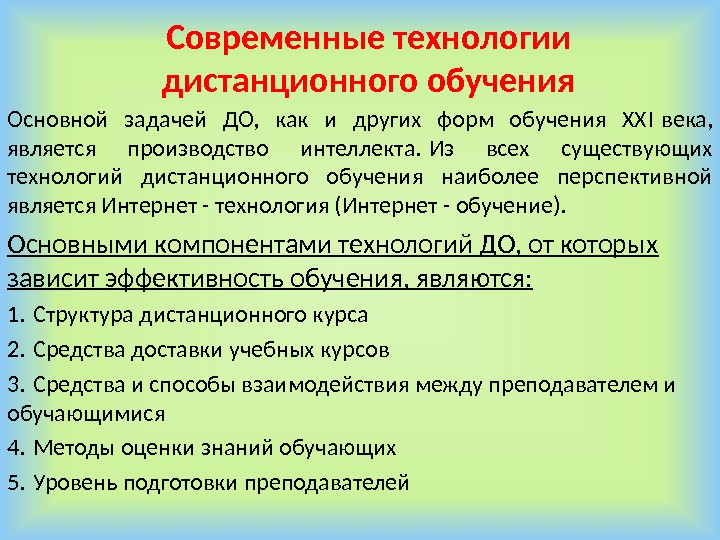 Современные технологии дистанционного обучения

Основной задачей ДО, как и других форм обучения XXI века, является производство интеллекта. Из всех существующих технологий дистанционного обучения наиболее перспективной является Интернет - технология (Интернет - обучение).

Основными компонентами технологий ДО, от которых зависит эффективность обучения, являются:

1. Структура дистанционного курса

2. Средства доставки учебных курсов

3. Средства и способы взаимодействия между преподавателем и обучающимися

4. Методы оценки знаний обучающих

5. Уровень подготовки преподавателей